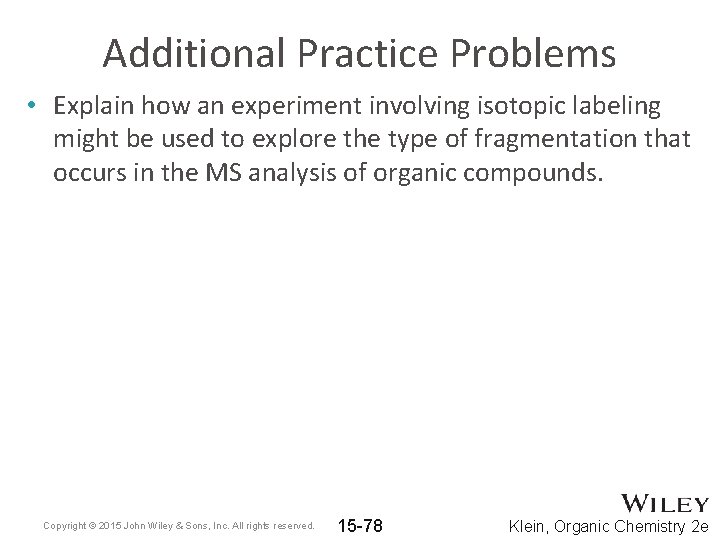 Additional Practice Problems

• Explain how an experiment involving isotopic labeling might be used to explore the type of fragmentation that occurs in the MS analysis of organic compounds.

Copyright © 2015 John Wiley & Sons, Inc. All rights reserved.

15-78

WILEY

Klein, Organic Chemistry 2e